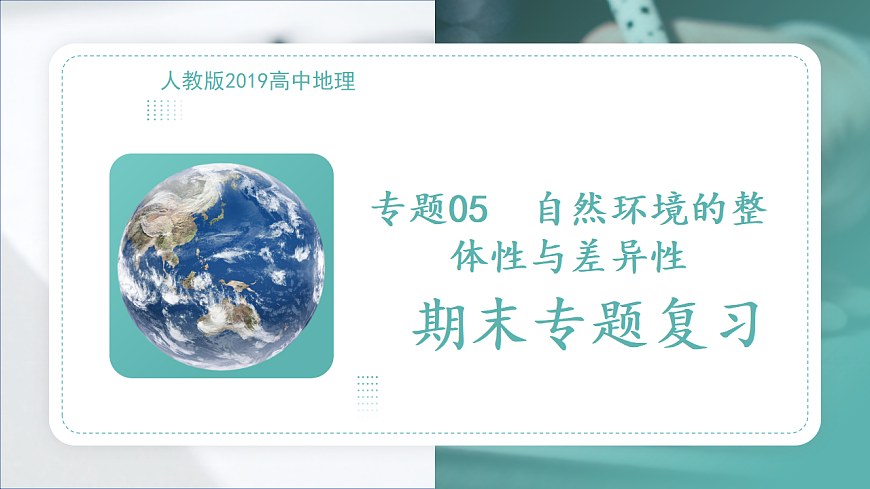 人教版2019高中地理

专题05　自然环境的整体性与差异性

期末专题复习